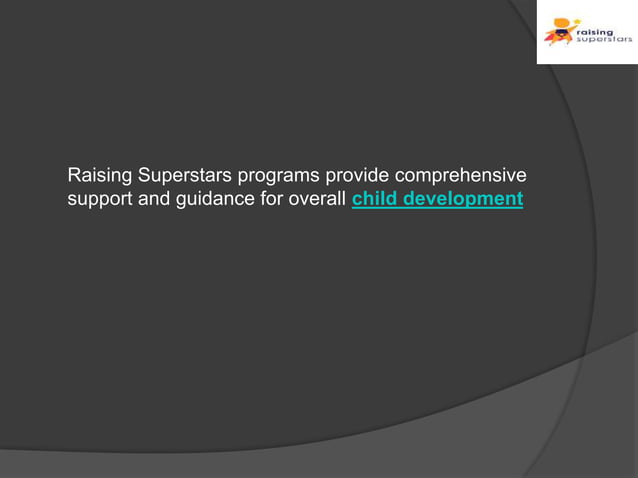 raising superstars

Raising Superstars programs provide comprehensive support and guidance for overall child development